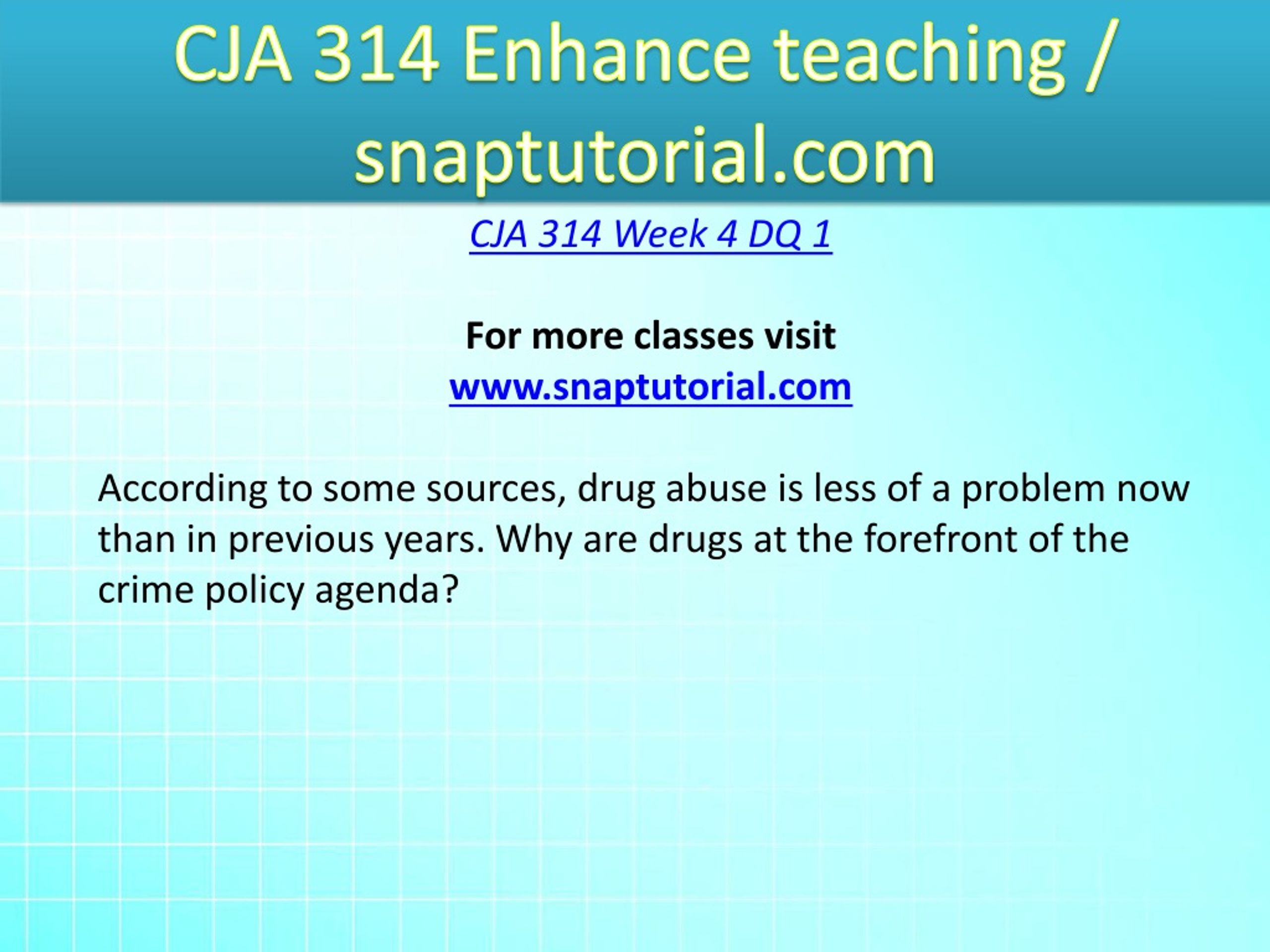 CJA 314 Enhance teaching / snaptutorial.com

CJA 314 Week 4 DQ 1

For more classes visit
www.snaptutorial.com

According to some sources, drug abuse is less of a problem now than in previous years. Why are drugs at the forefront of the crime policy agenda?